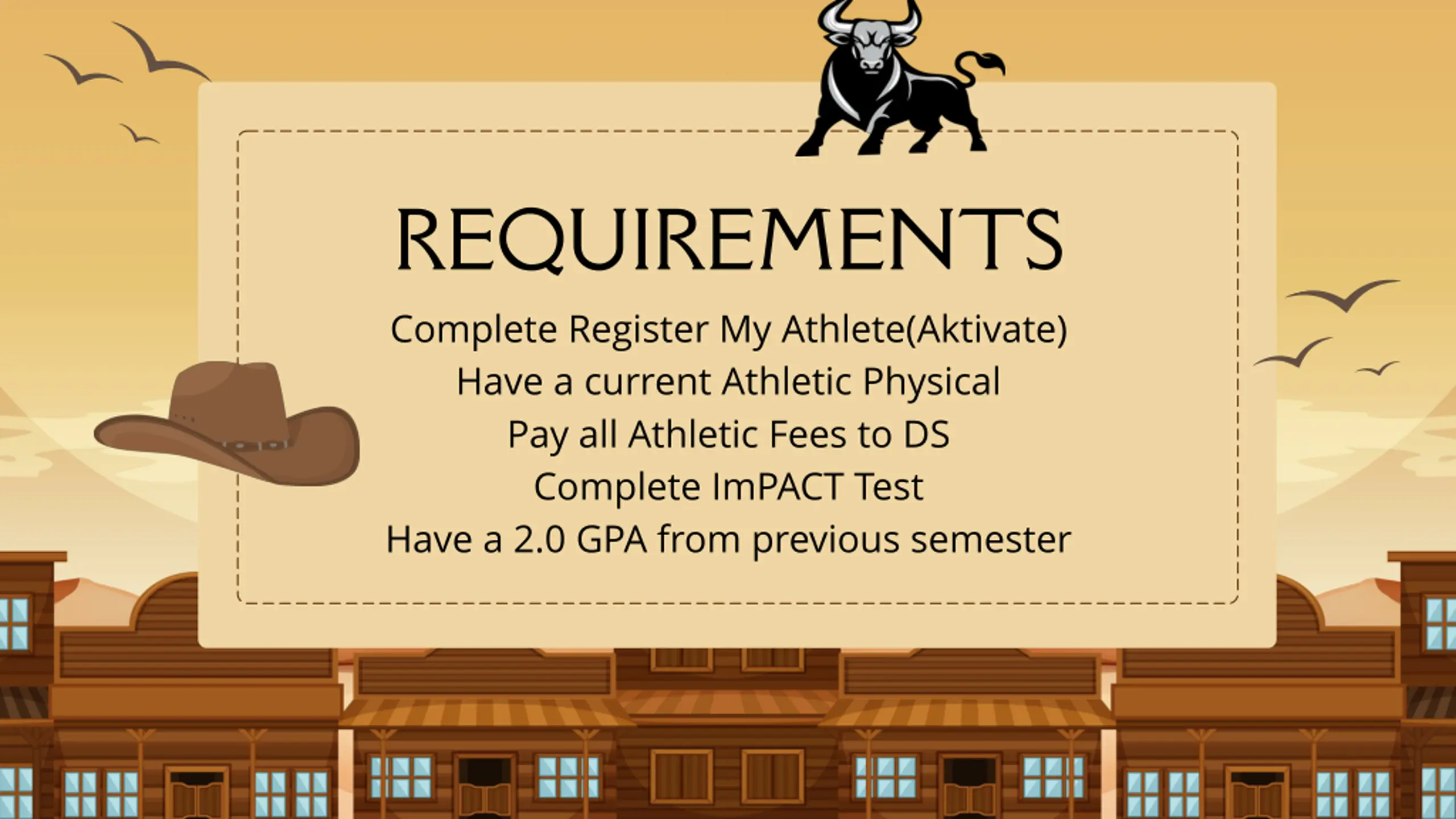 REQUIREMENTS

Complete Register My Athlete(Aktivate)
Have a current Athletic Physical
Pay all Athletic Fees to DS
Complete ImPACT Test
Have a 2.0 GPA from previous semester